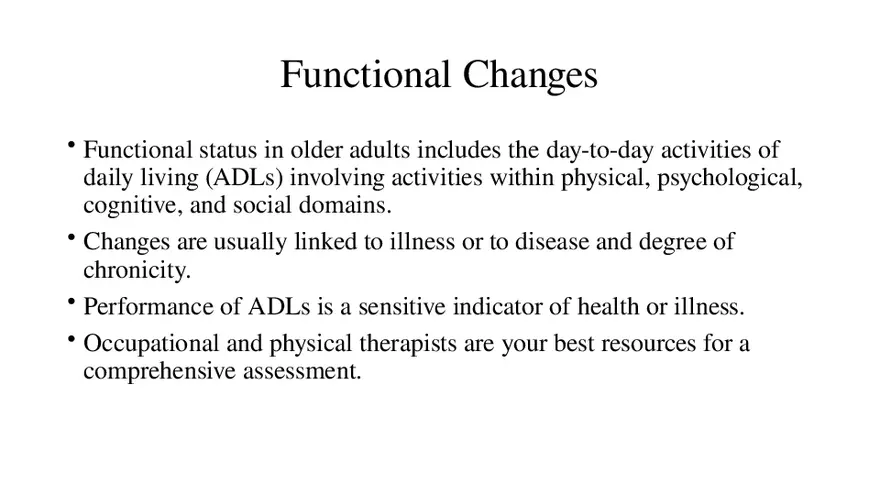 Functional Changes

• Functional status in older adults includes the day-to-day activities of daily living (ADLs) involving activities within physical, psychological, cognitive, and social domains.

• Changes are usually linked to illness or to disease and degree of chronicity.

• Performance of ADLs is a sensitive indicator of health or illness.

• Occupational and physical therapists are your best resources for a comprehensive assessment.